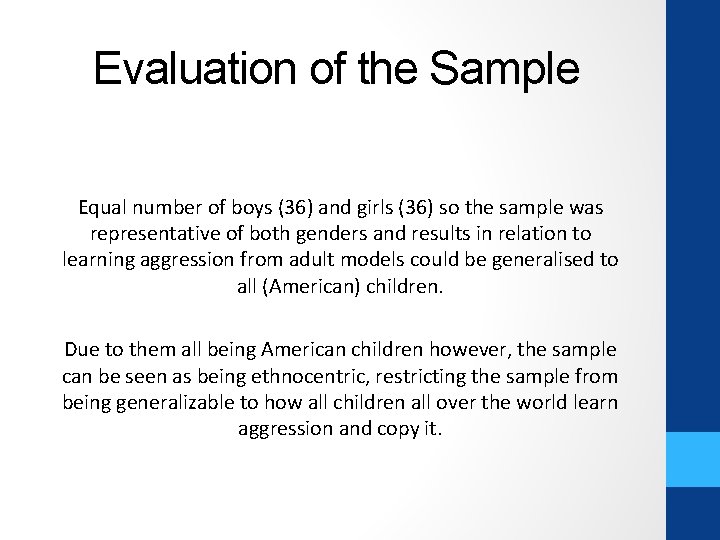 Evaluation of the Sample

Equal number of boys (36) and girls (36) so the sample was representative of both genders and results in relation to learning aggression from adult models could be generalised to all (American) children.

Due to them all being American children however, the sample can be seen as being ethnocentric, restricting the sample from being generalizable to how all children all over the world learn aggression and copy it.